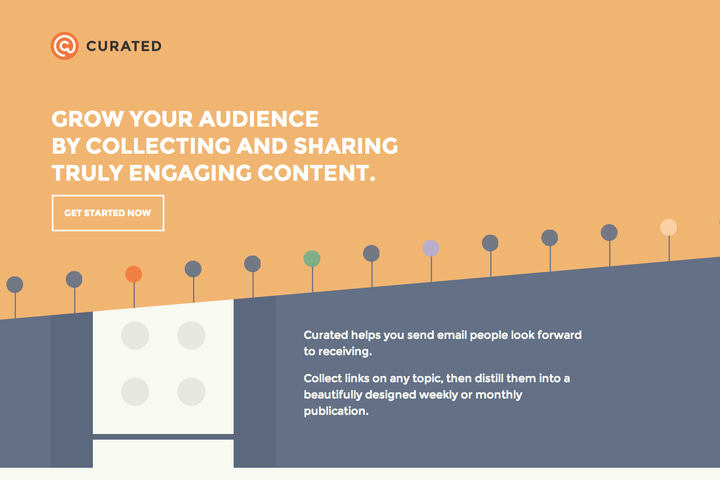 CURATED

GROW YOUR AUDIENCE BY COLLECTING AND SHARING TRULY ENGAGING CONTENT.

GET STARTED NOW

Curated helps you send email people look forward to receiving.

Collect links on any topic, then distill them into a beautifully designed weekly or monthly publication.